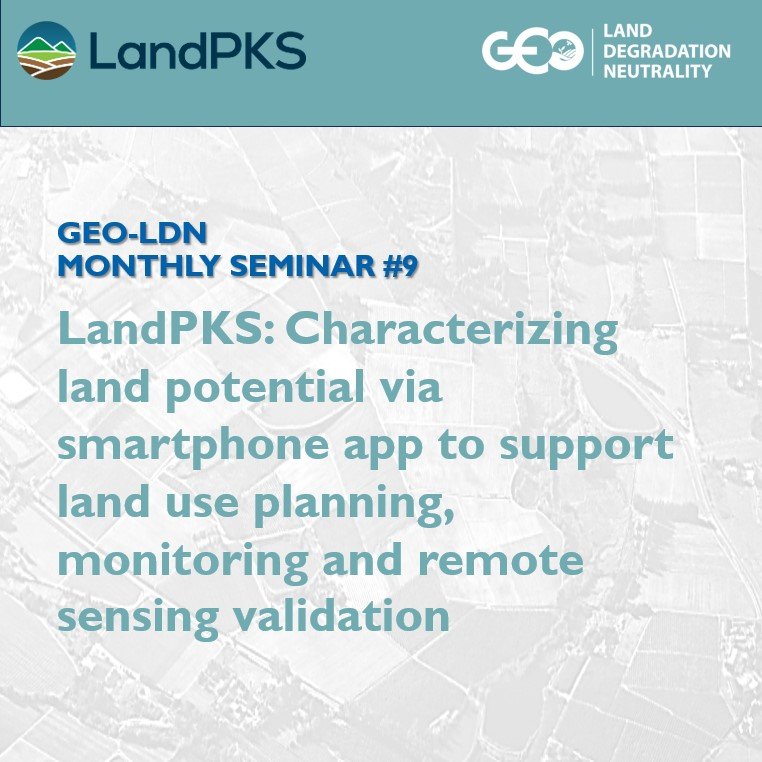 LandPKS

GEO

LAND DEGRADATION NEUTRALITY

GEO-LDN
MONTHLY SEMINAR #9

LandPKS: Characterizing land potential via smartphone app to support land use planning, monitoring and remote sensing validation